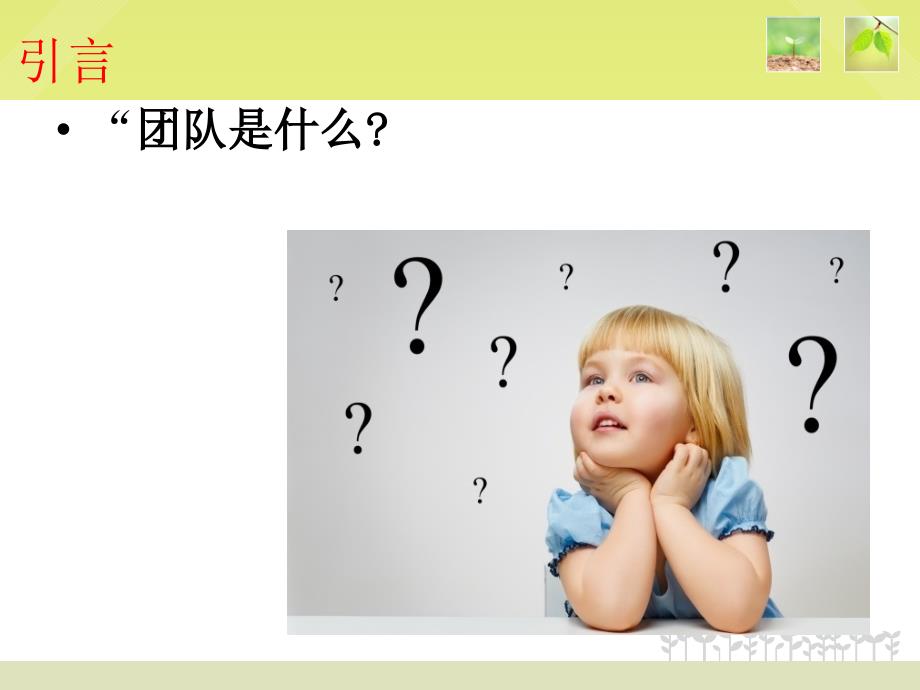 引言

• “团队是什么？

?

?

?

?

?

?

?

?

?